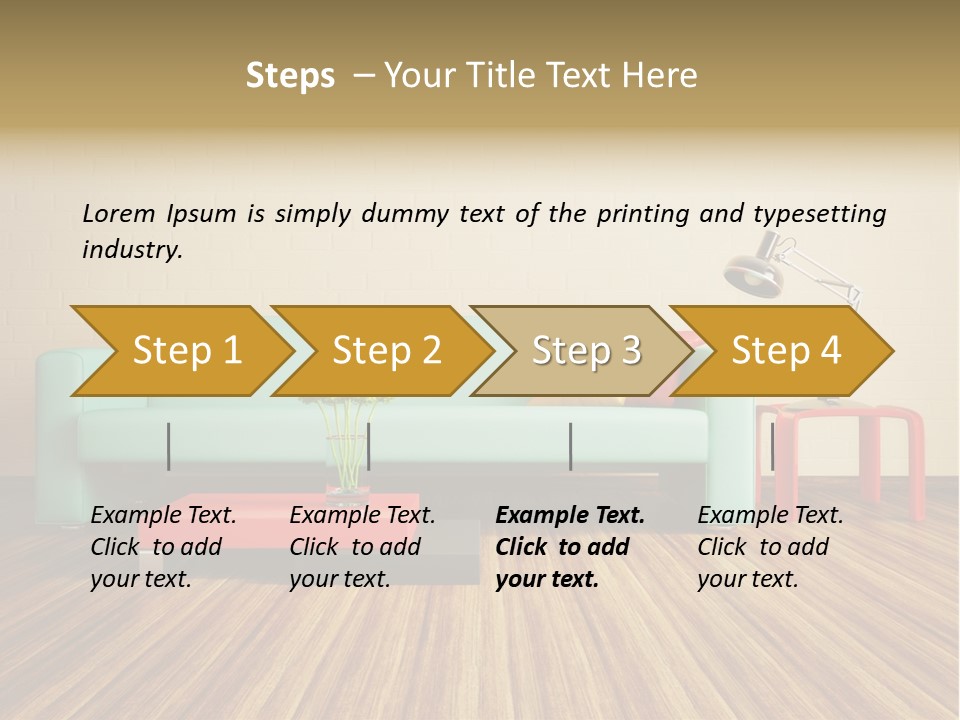 Steps – Your Title Text Here

Lorem Ipsum is simply dummy text of the printing and typesetting industry.

Step 1

Step 2

Step 3

Step 4

Example Text. Click to add your text.

Example Text. Click to add your text.

Example Text. Click to add your text.

Example Text. Click to add your text.